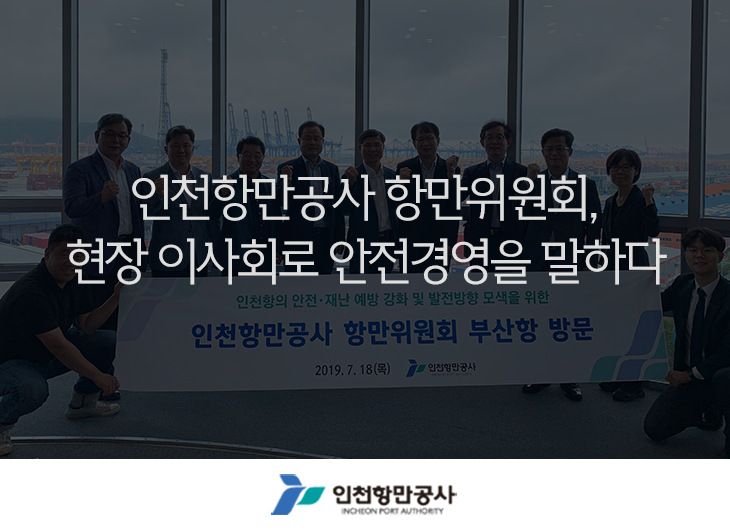 인천항만공사 항만위원회,
현장 이사회로 안전경영을 말하다

인천항의 안전·재난 예방 강화 및 발전방향 모색을 위한
인천항만공사 항만위원회 부산항 방문
2019. 7. 18(목) 인천항만공사

인천항만공사
INCHEON PORT AUTHORITY